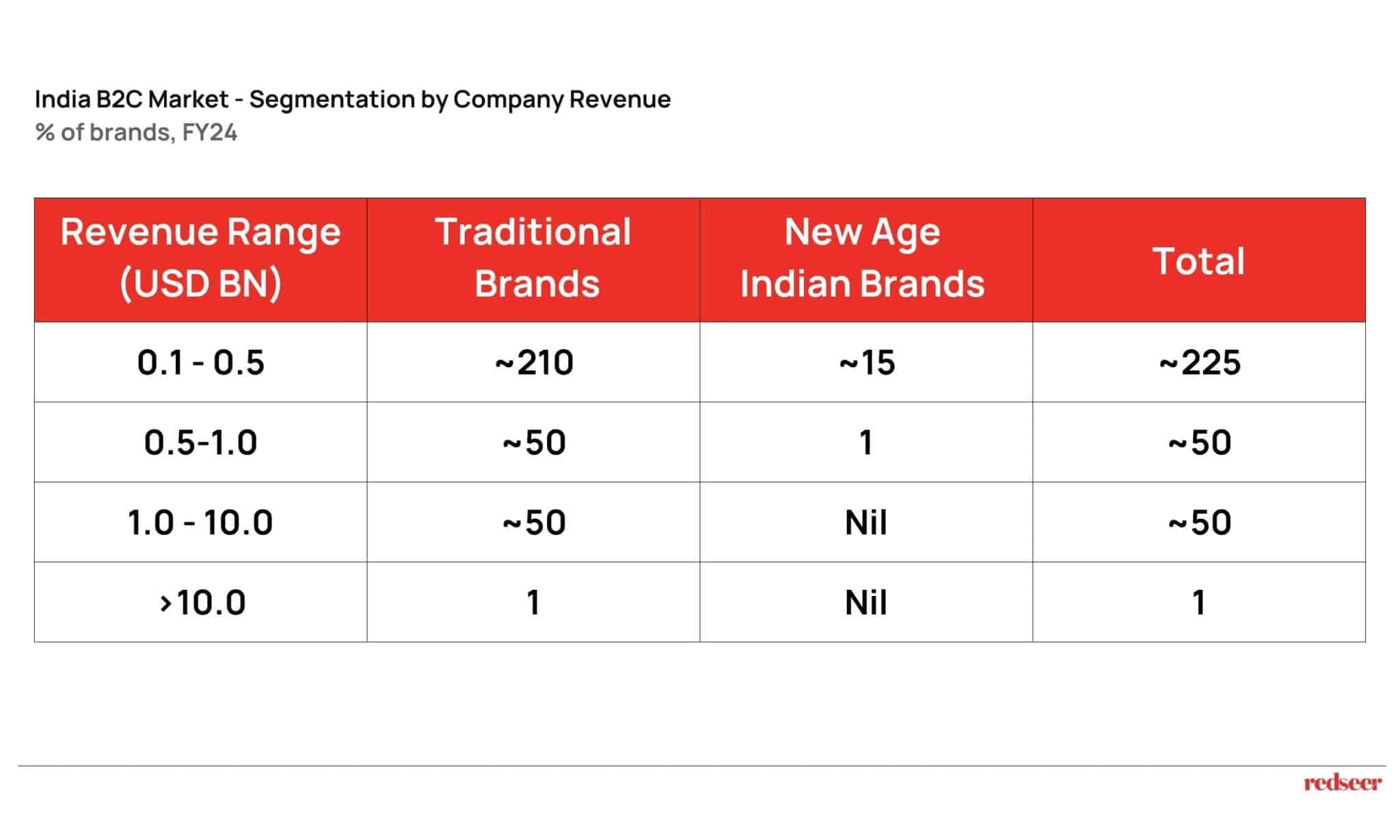 India B2C Market - Segmentation by Company Revenue
% of brands, FY24

| Revenue Range (USD BN) | Traditional Brands | New Age Indian Brands | Total |
|---|---|---|---|
| 0.1 - 0.5 | ~210 | ~15 | ~225 |
| 0.5-1.0 | ~50 | 1 | ~50 |
| 1.0 - 10.0 | ~50 | Nil | ~50 |
| >10.0 | 1 | Nil | 1 |

redseer